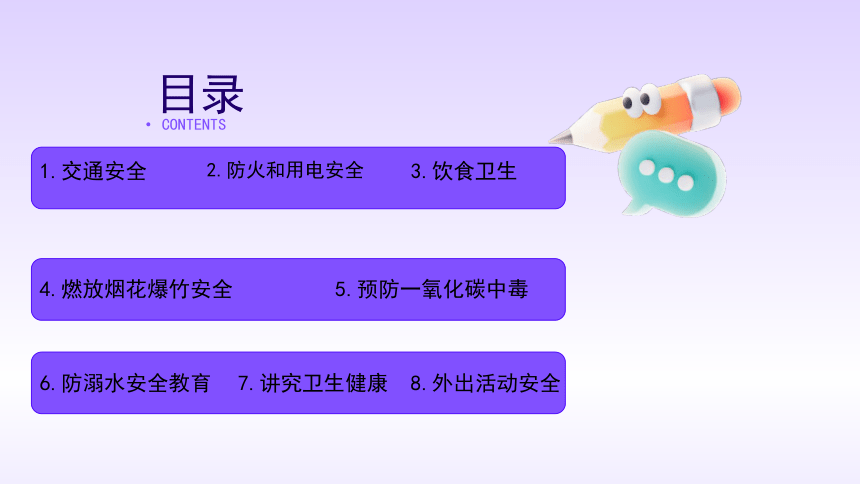 目录

• CONTENTS

1. 交通安全 2. 防火和用电安全 3. 饮食卫生

4. 燃放烟花爆竹安全 5. 预防一氧化碳中毒

6. 防溺水安全教育 7. 讲究卫生健康 8. 外出活动安全